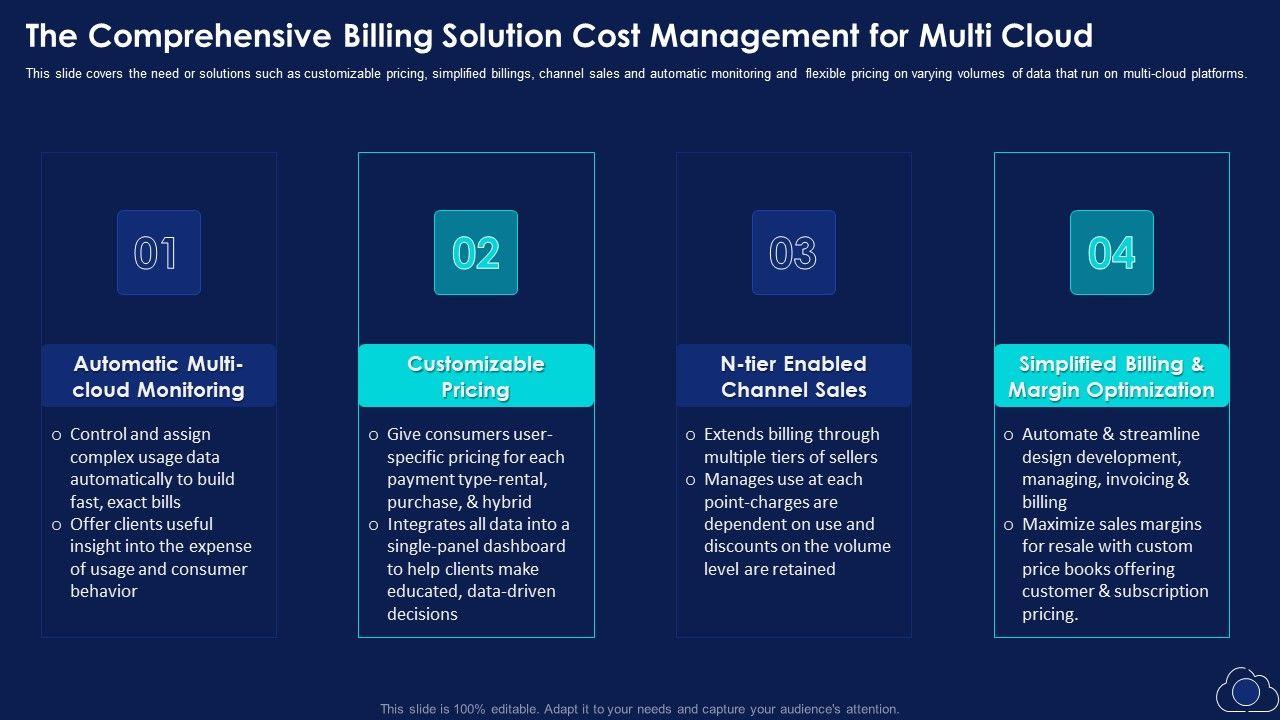 The Comprehensive Billing Solution Cost Management for Multi Cloud

This slide covers the need or solutions such as customizable pricing, simplified billings, channel sales and automatic monitoring and flexible pricing on varying volumes of data that run on multi-cloud platforms.

01

Automatic Multi-cloud Monitoring

o Control and assign complex usage data automatically to build fast, exact bills
o Offer clients useful insight into the expense of usage and consumer behavior

02

Customizable Pricing

o Give consumers user-specific pricing for each payment type-rental, purchase, & hybrid
o Integrates all data into a single-panel dashboard to help clients make educated, data-driven decisions

03

N-tier Enabled Channel Sales

o Extends billing through multiple tiers of sellers
o Manages use at each point-charges are dependent on use and discounts on the volume level are retained

04

Simplified Billing & Margin Optimization

o Automate & streamline design development, managing, invoicing & billing
o Maximize sales margins for resale with custom price books offering customer & subscription pricing.

This slide is 100% editable. Adapt it to your needs and capture your audience's attention.